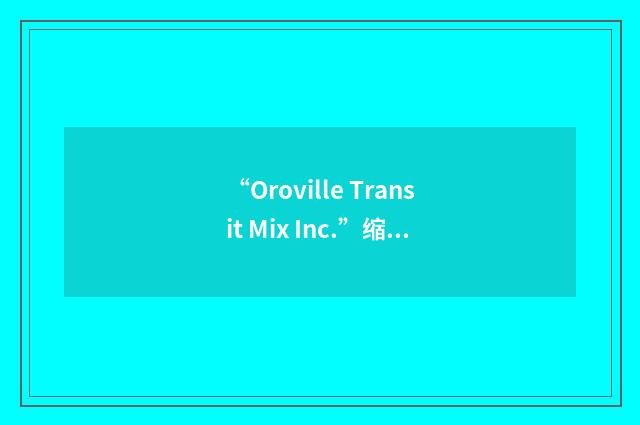 “Oroville Transit Mix Inc.”缩...